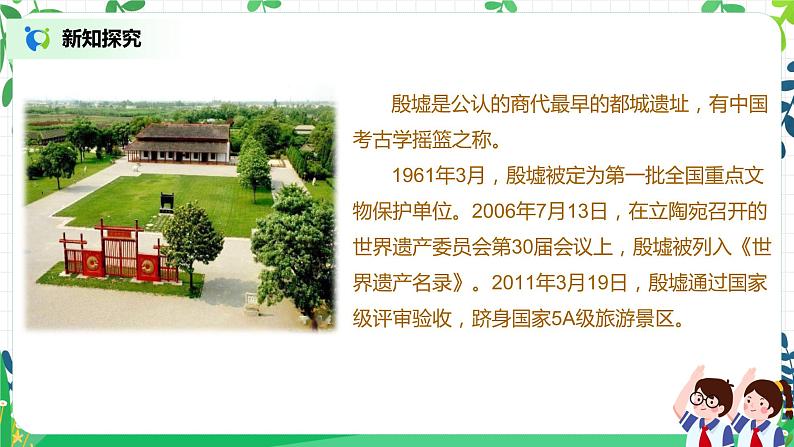 新知探究

殷墟是公认的商代最早的都城遗址，有中国考古学摇篮之称。

1961年3月，殷墟被定为第一批全国重点文物保护单位。2006年7月13日，在立陶宛召开的世界遗产委员会第30届会议上，殷墟被列入《世界遗产名录》。2011年3月19日，殷墟通过国家级评审验收，跻身国家5A级旅游景区。